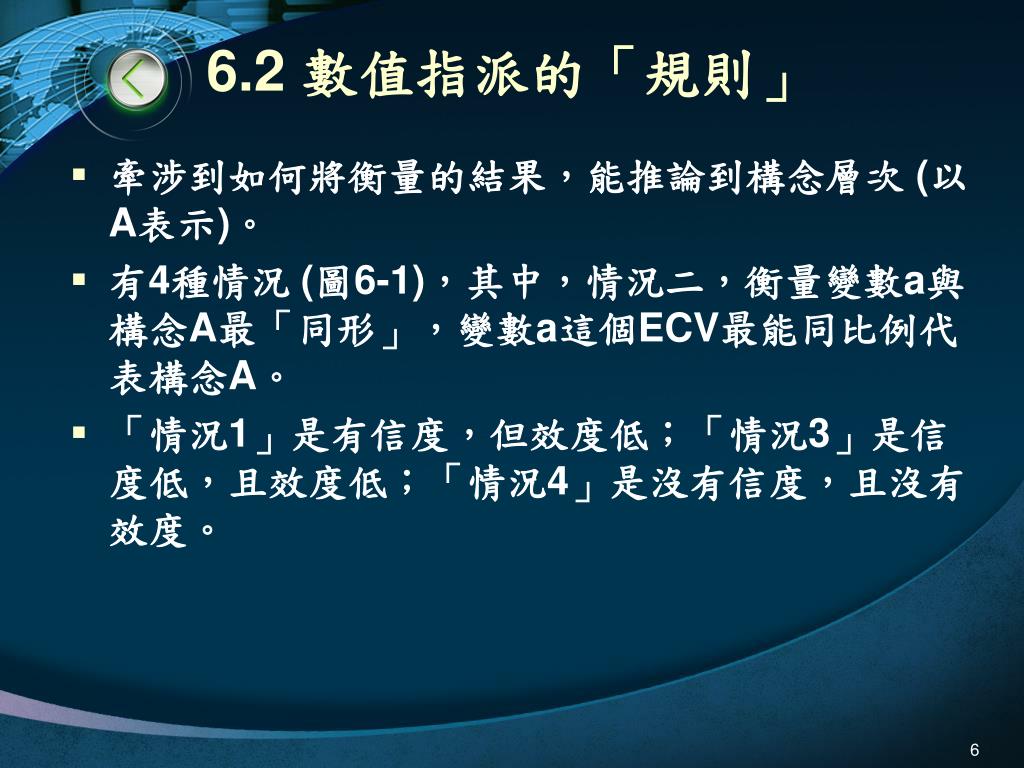 6.2 數值指派的「規則」

▪ 牽涉到如何將衡量的結果，能推論到構念層次 (以A表示)。

▪ 有4種情況 (圖6-1)，其中，情況二，衡量變數a與構念A最「同形」，變數a這個ECV最能同比例代表構念A。

▪ 「情況1」是有信度，但效度低；「情況3」是信度低，且效度低；「情況4」是沒有信度，且沒有效度。

6